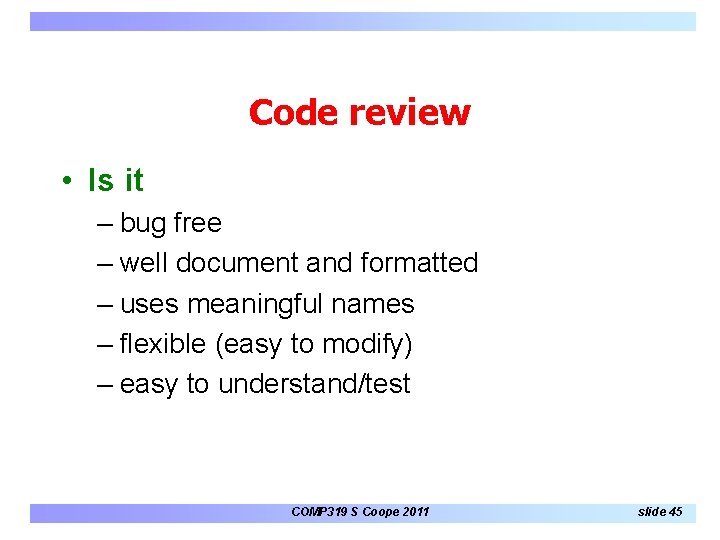 Code review

• Is it
– bug free
– well document and formatted
– uses meaningful names
– flexible (easy to modify)
– easy to understand/test

COMP319 S Coope 2011

slide 45